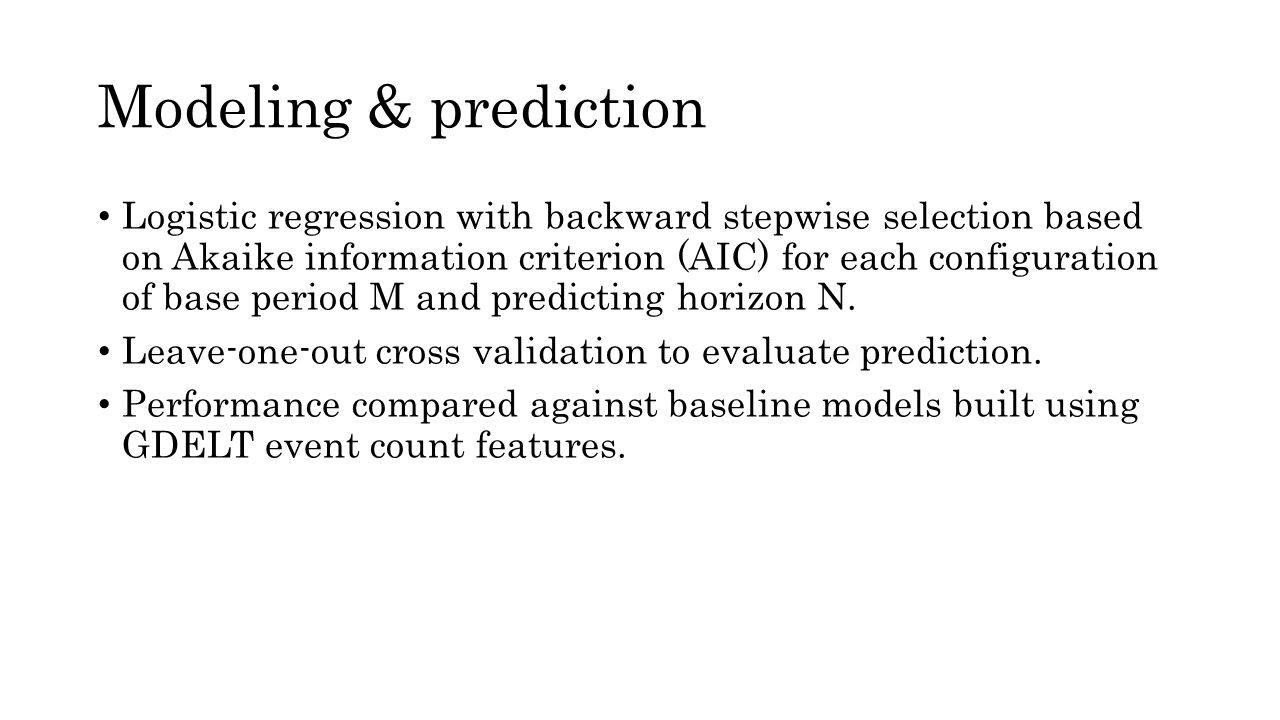 Modeling & prediction

• Logistic regression with backward stepwise selection based on Akaike information criterion (AIC) for each configuration of base period M and predicting horizon N.

• Leave-one-out cross validation to evaluate prediction.

• Performance compared against baseline models built using GDELT event count features.